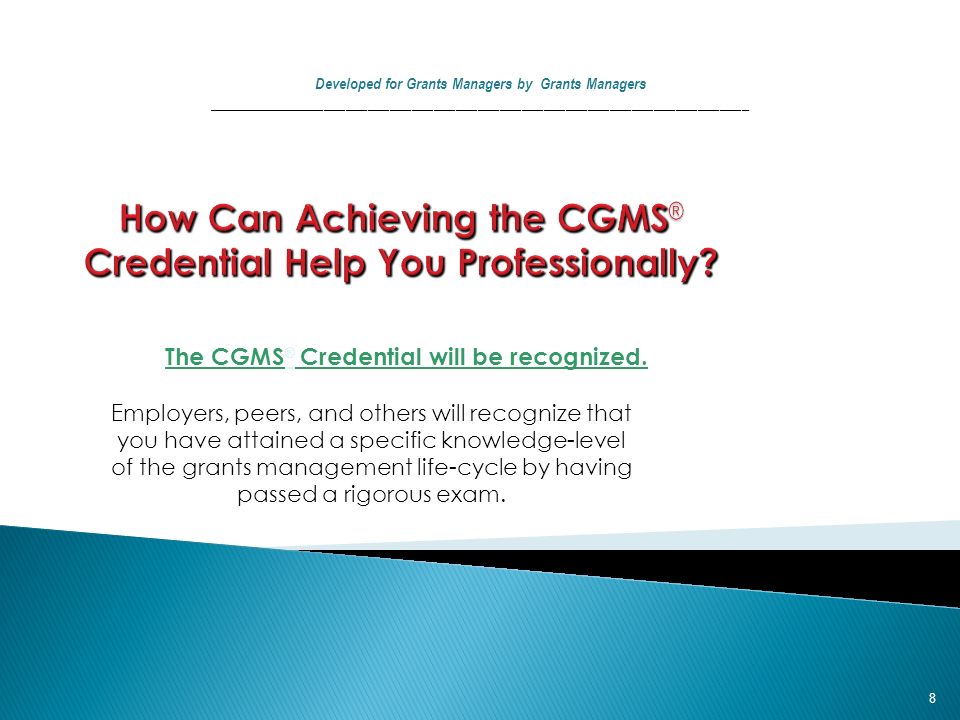 Developed for Grants Managers by Grants Managers

How Can Achieving the CGMS® Credential Help You Professionally?

The CGMS® Credential will be recognized.

Employers, peers, and others will recognize that you have attained a specific knowledge-level of the grants management life-cycle by having passed a rigorous exam.

8